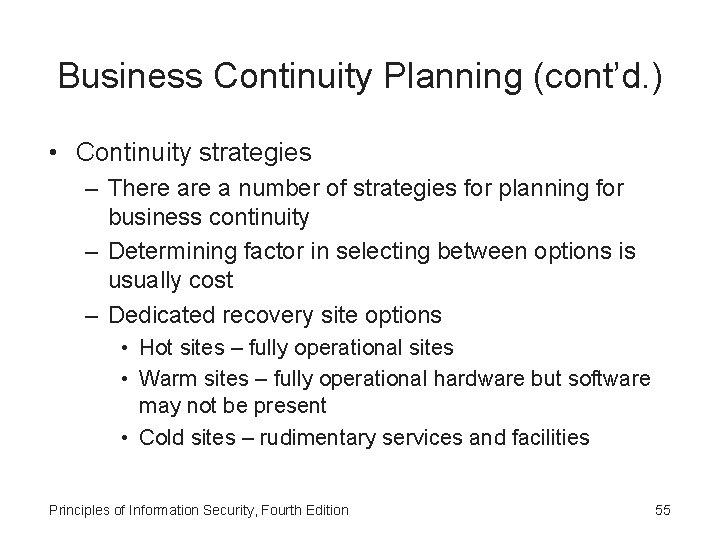 Business Continuity Planning (cont'd.)

• Continuity strategies
– There are a number of strategies for planning for business continuity
– Determining factor in selecting between options is usually cost
– Dedicated recovery site options
• Hot sites – fully operational sites
• Warm sites – fully operational hardware but software may not be present
• Cold sites – rudimentary services and facilities

Principles of Information Security, Fourth Edition

55